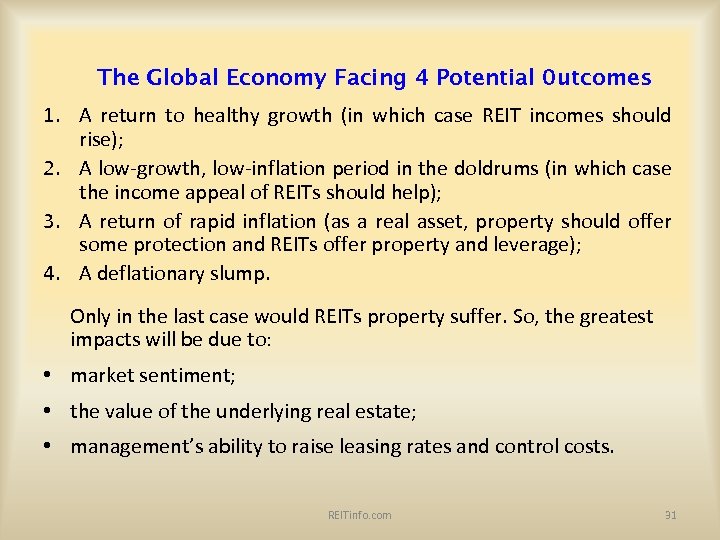 The Global Economy Facing 4 Potential 0utcomes

1. A return to healthy growth (in which case REIT incomes should rise);
2. A low-growth, low-inflation period in the doldrums (in which case the income appeal of REITs should help);
3. A return of rapid inflation (as a real asset, property should offer some protection and REITs offer property and leverage);
4. A deflationary slump.

Only in the last case would REITs property suffer. So, the greatest impacts will be due to:

• market sentiment;
• the value of the underlying real estate;
• management's ability to raise leasing rates and control costs.

REITinfo.com

31